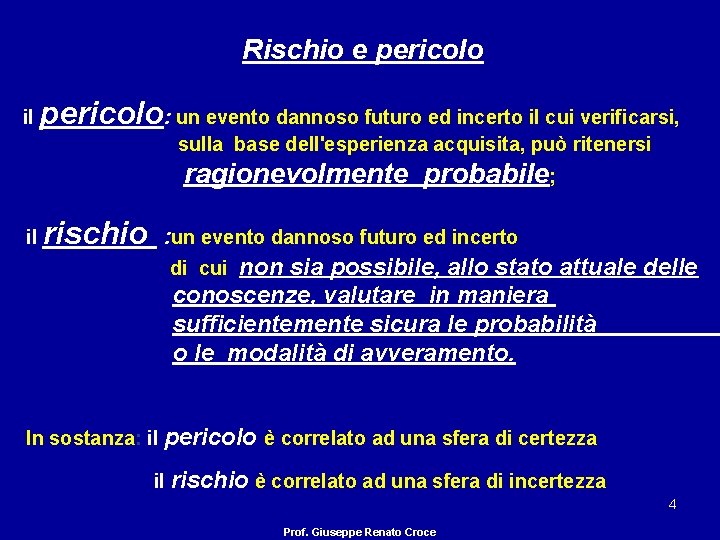 Rischio e pericolo

il pericolo: un evento dannoso futuro ed incerto il cui verificarsi, sulla base dell'esperienza acquisita, può ritenersi ragionevolmente probabile;

il rischio :un evento dannoso futuro ed incerto di cui non sia possibile, allo stato attuale delle conoscenze, valutare in maniera sufficientemente sicura le probabilità o le modalità di avveramento.

In sostanza: il pericolo è correlato ad una sfera di certezza

il rischio è correlato ad una sfera di incertezza

4

Prof. Giuseppe Renato Croce